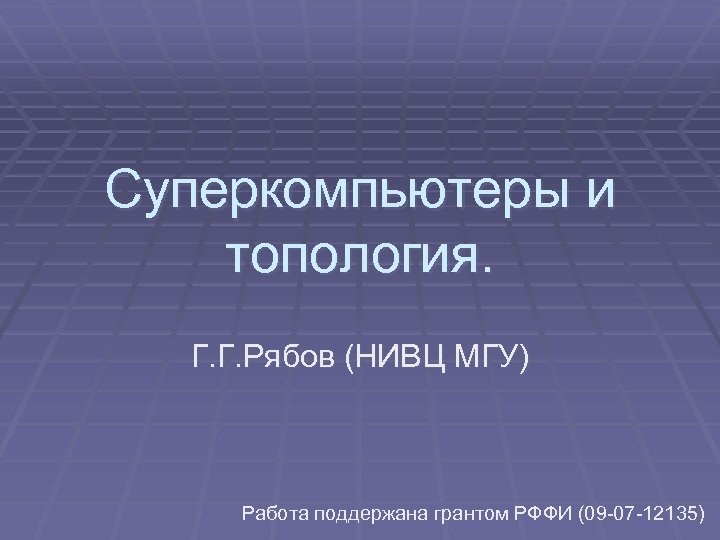 Суперкомпьютеры и топология.

Г.Г.Рябов (НИВЦ МГУ)

Работа поддержана грантом РФФИ (09-07-12135)